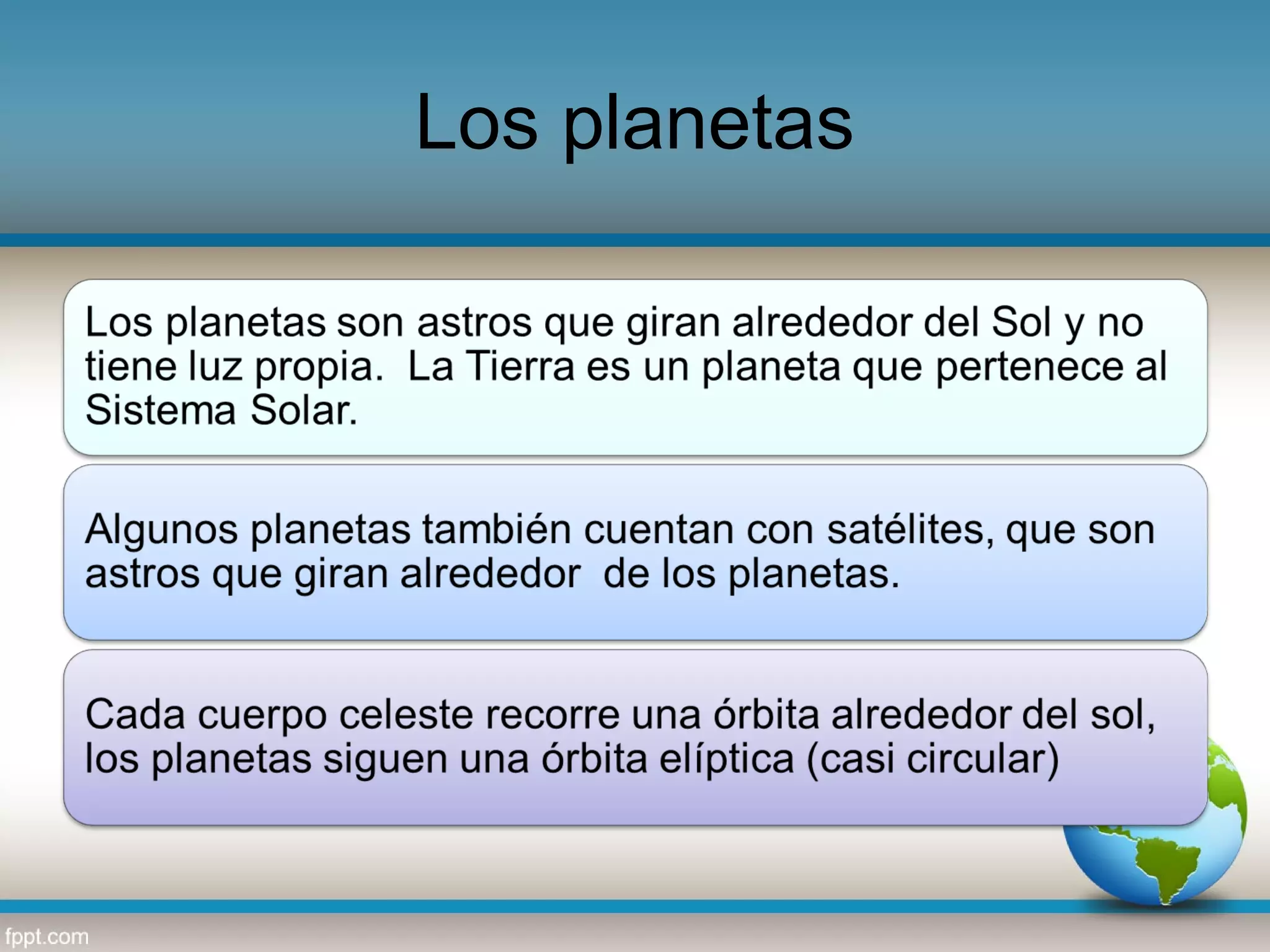 Los planetas

Los planetas son astros que giran alrededor del Sol y no tiene luz propia. La Tierra es un planeta que pertenece al Sistema Solar.

Algunos planetas también cuentan con satélites, que son astros que giran alrededor de los planetas.

Cada cuerpo celeste recorre una órbita alrededor del sol, los planetas siguen una órbita elíptica (casi circular)

fppt.com